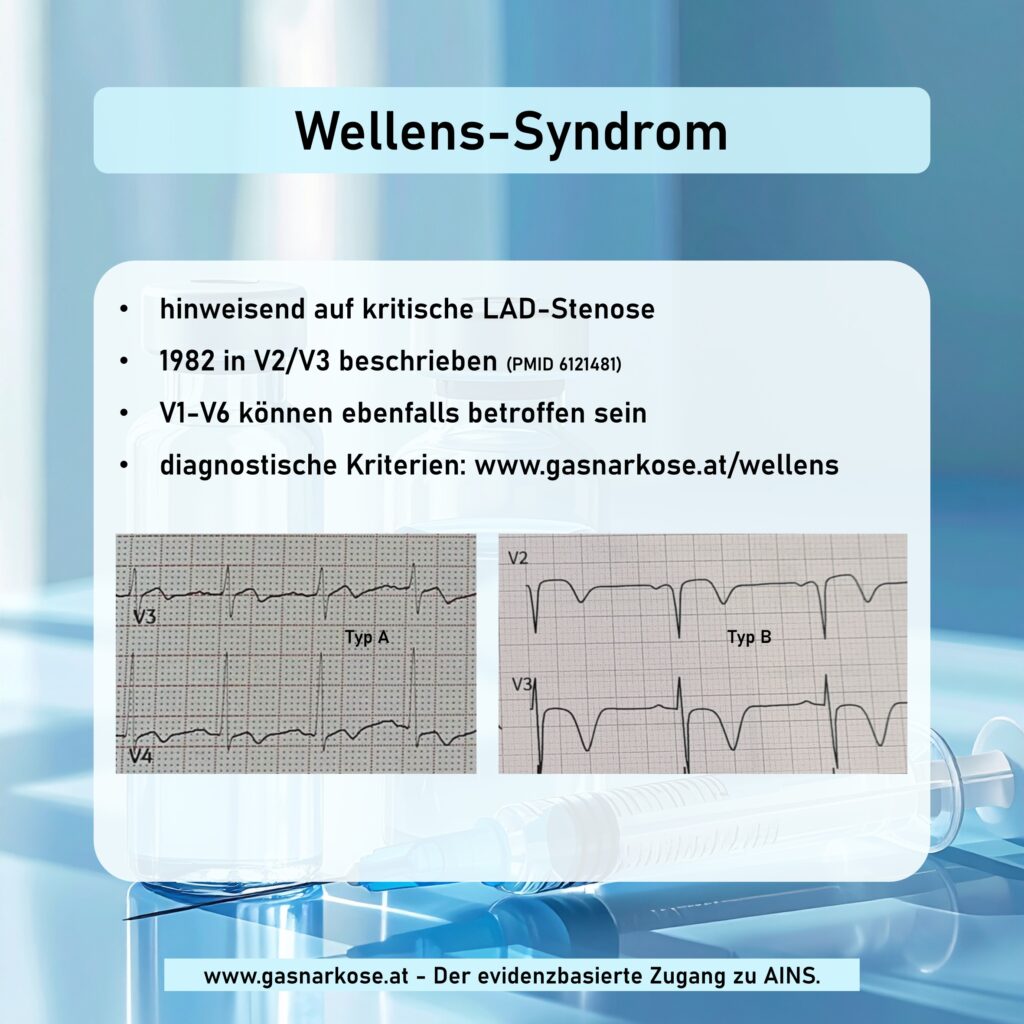 Wellens-Syndrom

• hinweisend auf kritische LAD-Stenose
• 1982 in V2/V3 beschrieben (PMID 6121481)
• V1-V6 können ebenfalls betroffen sein
• diagnostische Kriterien: www.gasnarkose.at/wellens

V3
Typ A
V4

V2
Typ B
V3

www.gasnarkose.at - Der evidenzbasierte Zugang zu AINS.